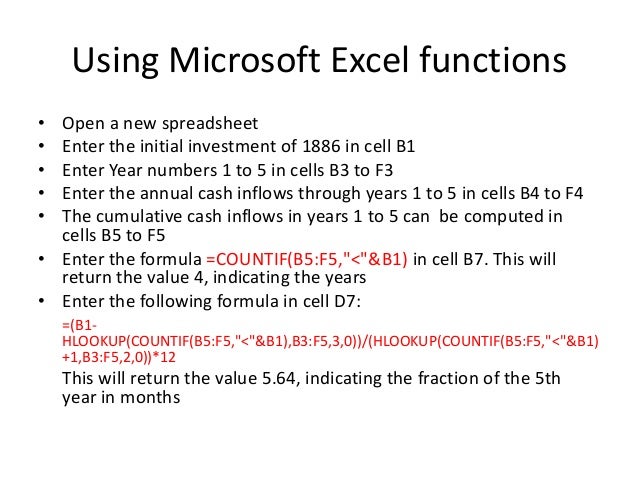 Using Microsoft Excel functions

• Open a new spreadsheet
• Enter the initial investment of 1886 in cell B1
• Enter Year numbers 1 to 5 in cells B3 to F3
• Enter the annual cash inflows through years 1 to 5 in cells B4 to F4
• The cumulative cash inflows in years 1 to 5 can be computed in cells B5 to F5
• Enter the formula =COUNTIF(B5:F5,"<"&B1) in cell B7. This will return the value 4, indicating the years
• Enter the following formula in cell D7:

=(B1-HLOOKUP(COUNTIF(B5:F5,"<"&B1),B3:F5,3,0))/(HLOOKUP(COUNTIF(B5:F5,"<"&B1)+1,B3:F5,2,0))*12

This will return the value 5.64, indicating the fraction of the 5th year in months